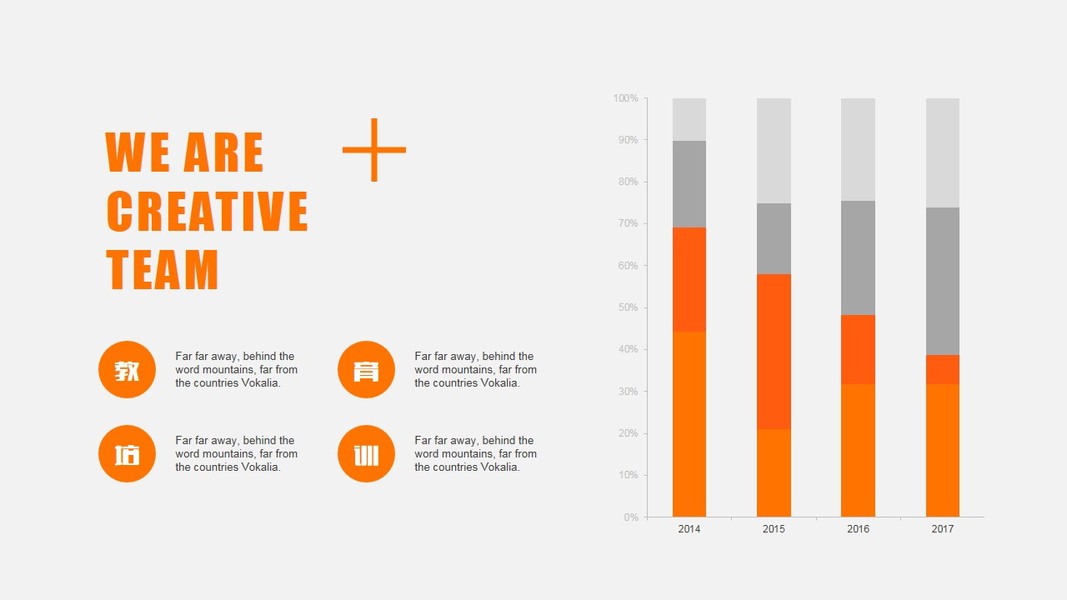 WE ARE CREATIVE TEAM

教

Far far away, behind the word mountains, far from the countries Vokalia.

育

Far far away, behind the word mountains, far from the countries Vokalia.

培

Far far away, behind the word mountains, far from the countries Vokalia.

训

Far far away, behind the word mountains, far from the countries Vokalia.

100%
90%
80%
70%
60%
50%
40%
30%
20%
10%
0%

2014
2015
2016
2017